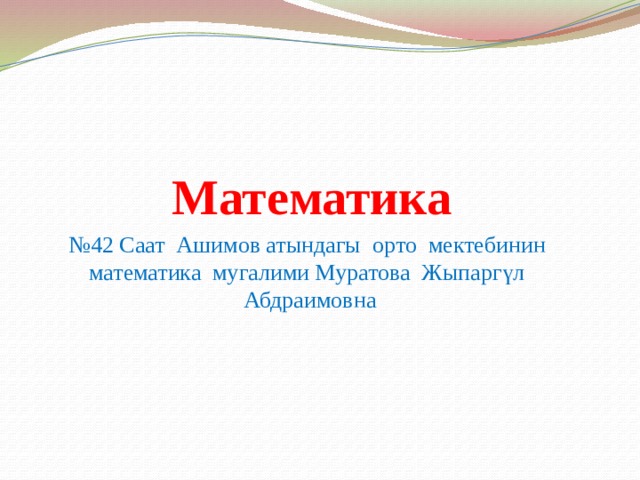 Математика

№42 Саат Ашимов атындагы орто мектебинин математика мугалими Муратова Жыпаргүл Абдраимовна